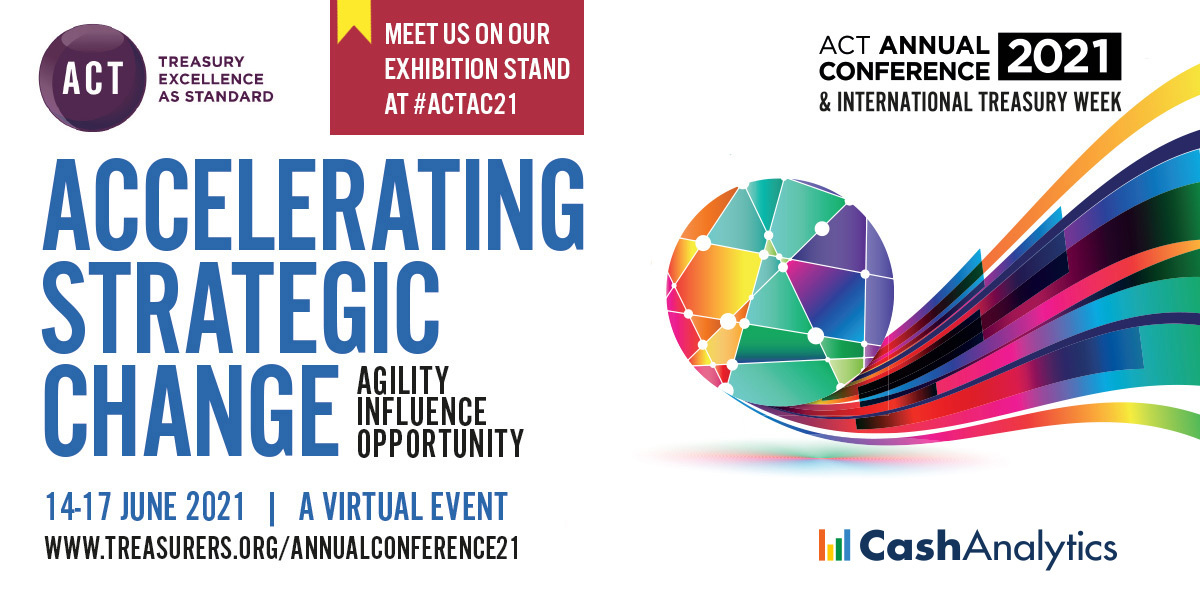 ACT
TREASURY EXCELLENCE AS STANDARD

MEET US ON OUR EXHIBITION STAND AT #ACTAC21

ACT ANNUAL CONFERENCE 2021
& INTERNATIONAL TREASURY WEEK

ACCELERATING STRATEGIC CHANGE

AGILITY
INFLUENCE
OPPORTUNITY

14-17 JUNE 2021 | A VIRTUAL EVENT
WWW.TREASURERS.ORG/ANNUALCONFERENCE21

CashAnalytics